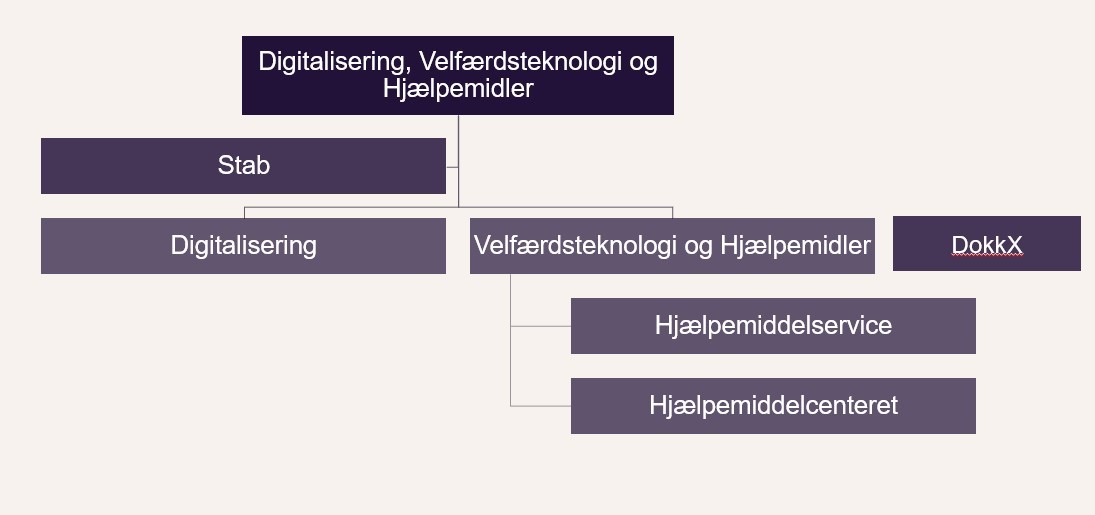 Digitalisering, Velfærdsteknologi og Hjælpemidler

Stab

Digitalisering

Velfærdsteknologi og Hjælpemidler

DokkX

Hjælpemiddelservice

Hjælpemiddelcenteret